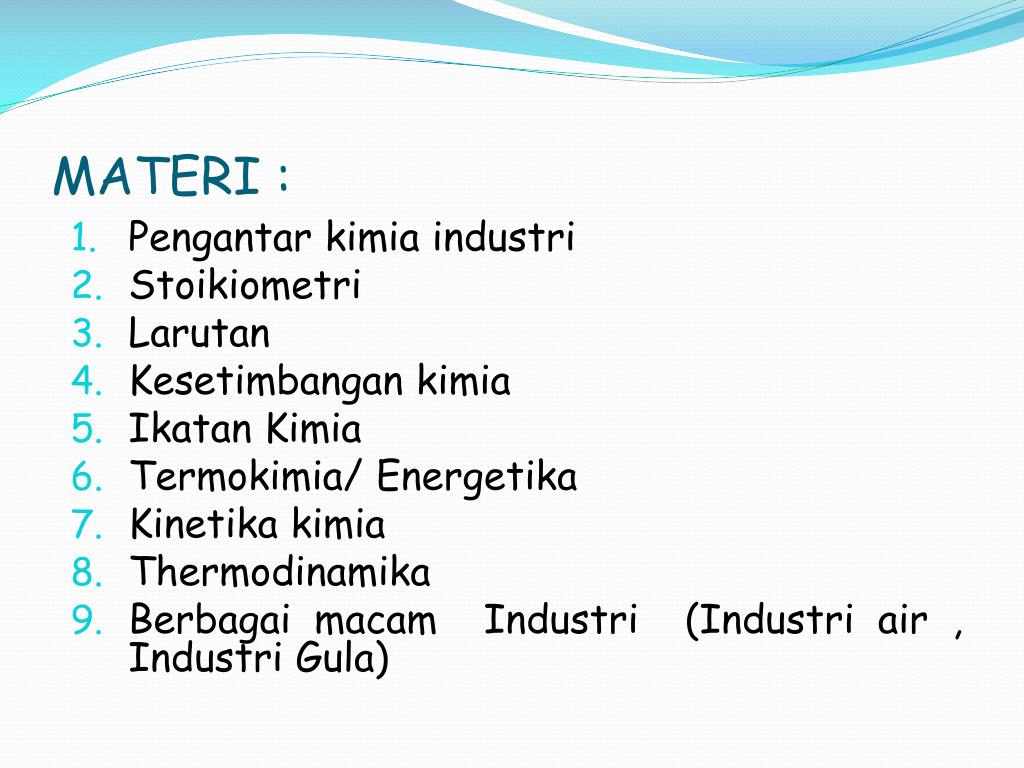 MATERI :

1. Pengantar kimia industri
2. Stoikiometri
3. Larutan
4. Kesetimbangan kimia
5. Ikatan Kimia
6. Termokimia/ Energetika
7. Kinetika kimia
8. Thermodinamika
9. Berbagai macam Industri (Industri air , Industri Gula)